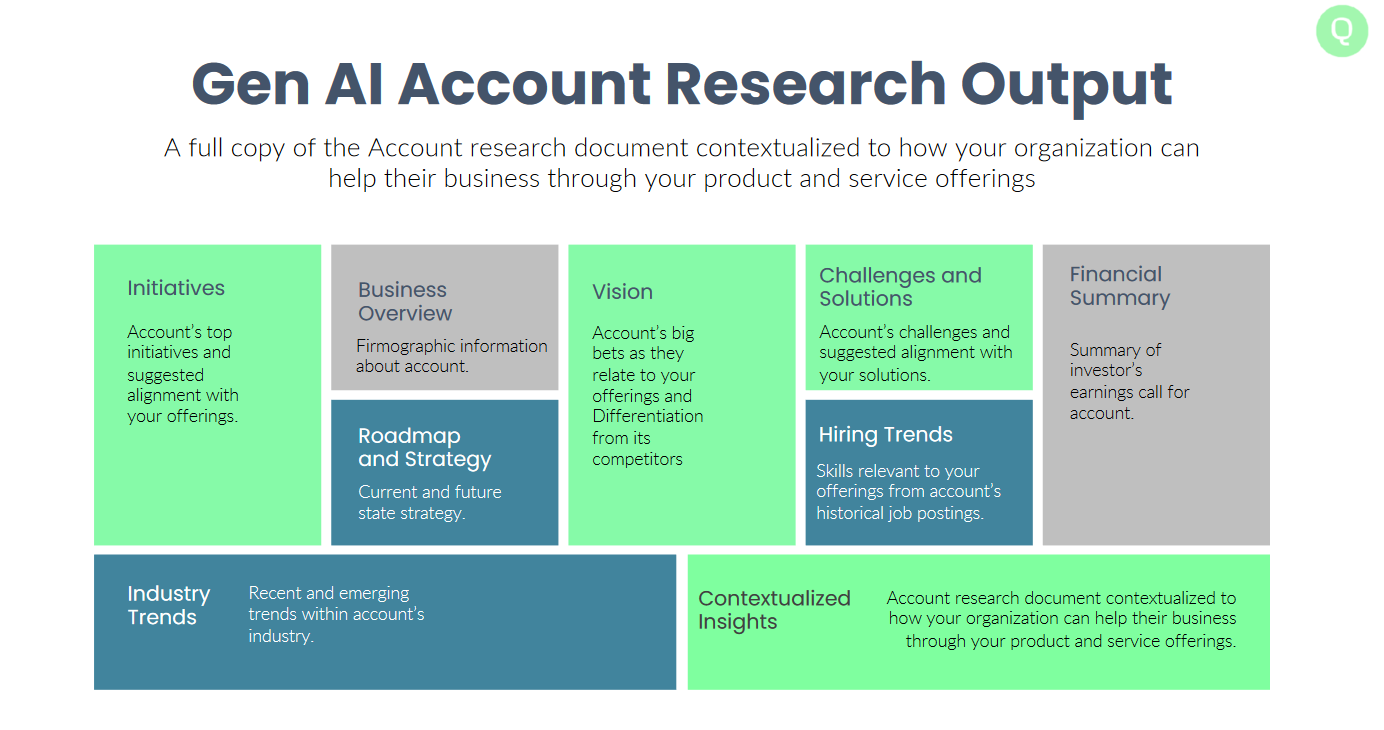 Q

Gen AI Account Research Output

A full copy of the Account research document contextualized to how your organization can help their business through your product and service offerings

Initiatives

Account's top initiatives and suggested alignment with your offerings.

Business Overview

Firmographic information about account.

Roadmap and Strategy

Current and future state strategy.

Vision

Account's big bets as they relate to your offerings and Differentiation from its competitors

Challenges and Solutions

Account's challenges and suggested alignment with your solutions.

Hiring Trends

Skills relevant to your offerings from account's historical job postings.

Financial Summary

Summary of investor's earnings call for account.

Industry Trends

Recent and emerging trends within account's industry.

Contextualized Insights

Account research document contextualized to how your organization can help their business through your product and service offerings.